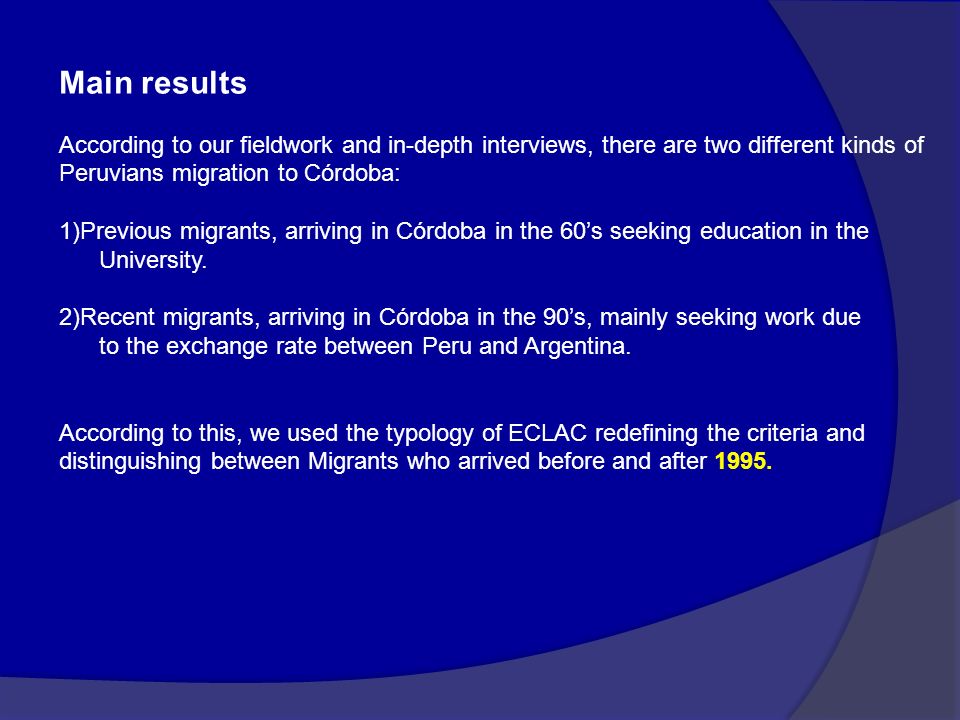 Main results

According to our fieldwork and in-depth interviews, there are two different kinds of Peruvians migration to Córdoba:

1)Previous migrants, arriving in Córdoba in the 60’s seeking education in the University.

2)Recent migrants, arriving in Córdoba in the 90’s, mainly seeking work due to the exchange rate between Peru and Argentina.

According to this, we used the typology of ECLAC redefining the criteria and distinguishing between Migrants who arrived before and after 1995.